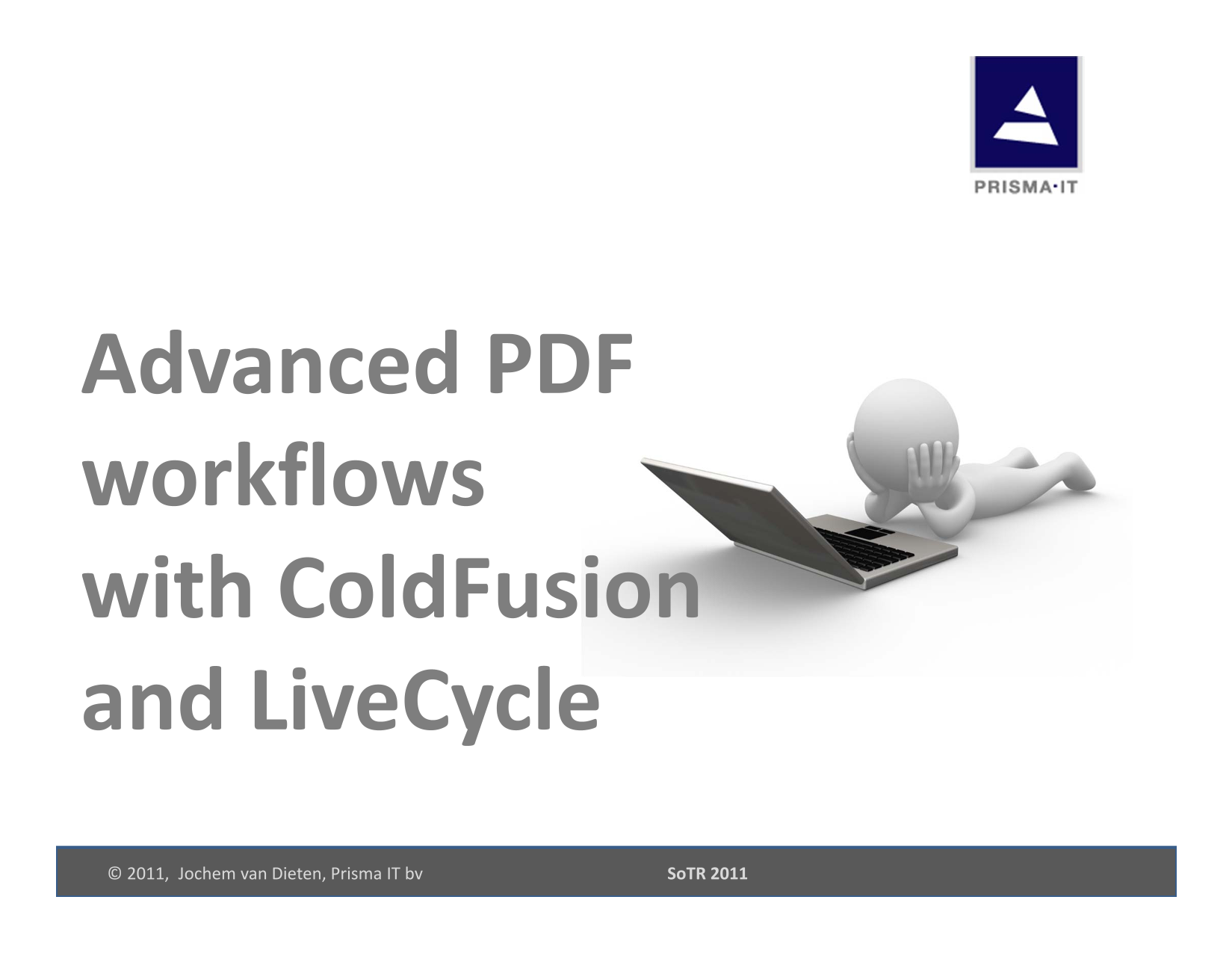 PRISMA·IT

Advanced PDF workflows with ColdFusion and LiveCycle

© 2011, Jochem van Dieten, Prisma IT bv

SoTR 2011